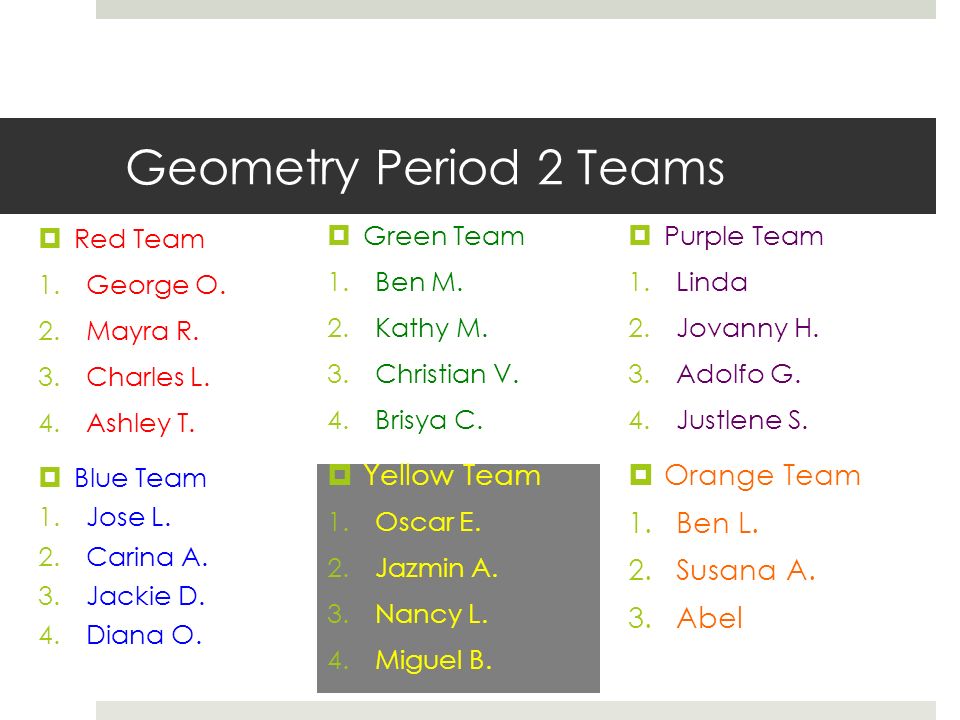 Geometry Period 2 Teams

Red Team
1. George O.
2. Mayra R.
3. Charles L.
4. Ashley T.

Blue Team
1. Jose L.
2. Carina A.
3. Jackie D.
4. Diana O.

Green Team
1. Ben M.
2. Kathy M.
3. Christian V.
4. Brisya C.

Yellow Team
1. Oscar E.
2. Jazmin A.
3. Nancy L.
4. Miguel B.

Purple Team
1. Linda
2. Jovanny H.
3. Adolfo G.
4. Justlene S.

Orange Team
1. Ben L.
2. Susana A.
3. Abel